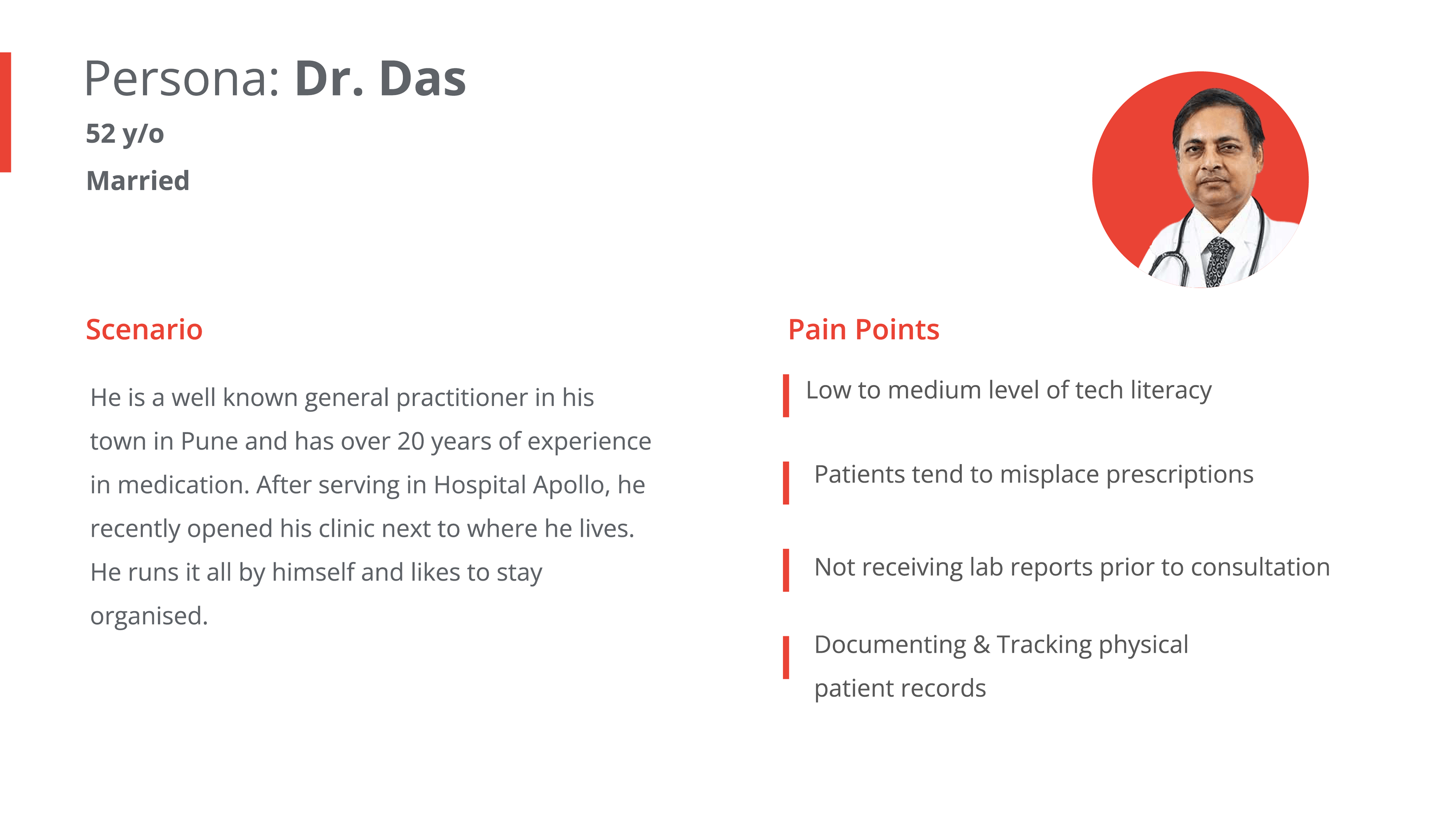 Persona: Dr. Das

52 y/o

Married

Scenario

He is a well known general practitioner in his town in Pune and has over 20 years of experience in medication. After serving in Hospital Apollo, he recently opened his clinic next to where he lives. He runs it all by himself and likes to stay organised.

Pain Points

Low to medium level of tech literacy

Patients tend to misplace prescriptions

Not receiving lab reports prior to consultation

Documenting & Tracking physical patient records